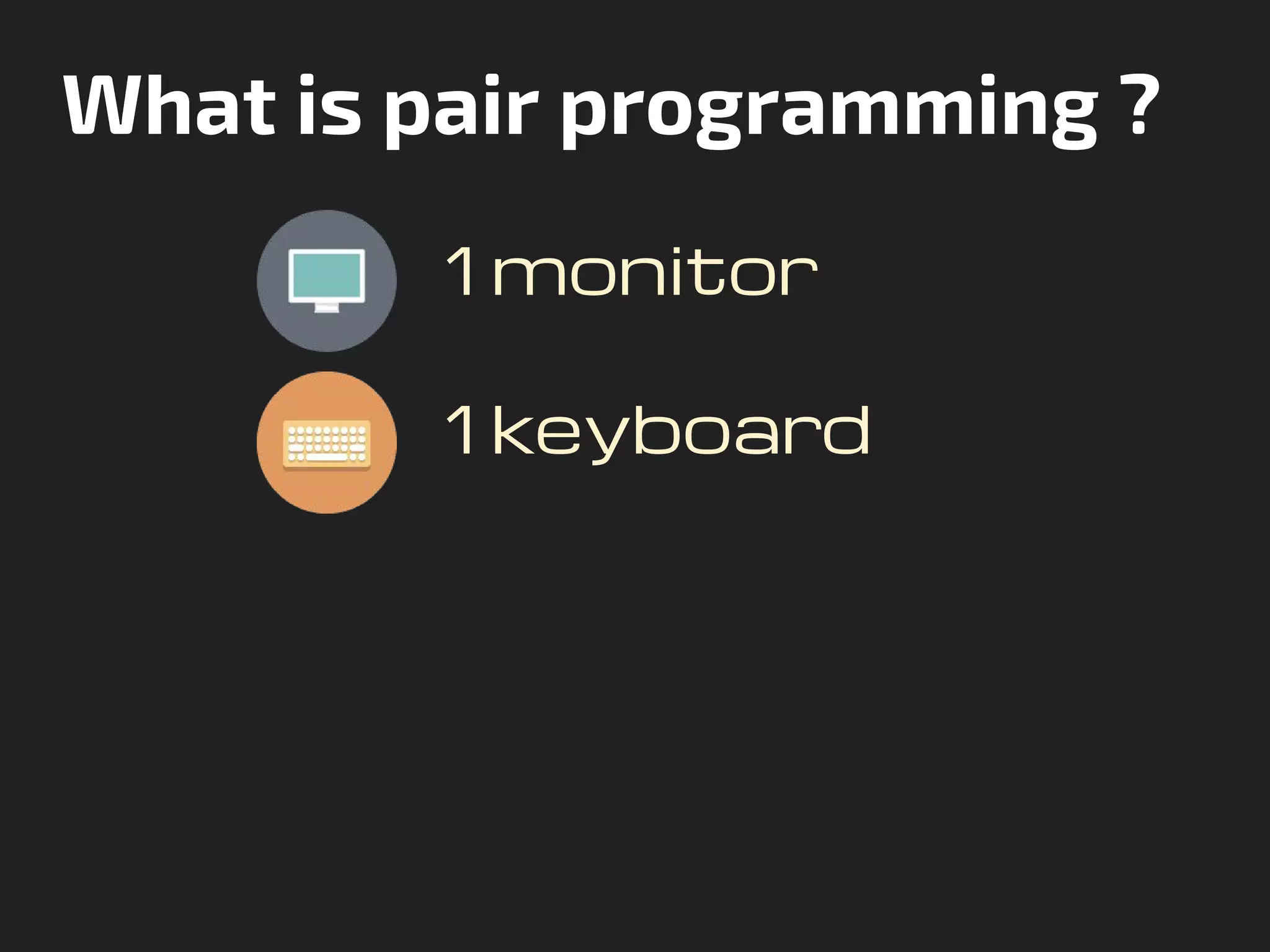 What is pair programming ?

1 monitor

1 keyboard